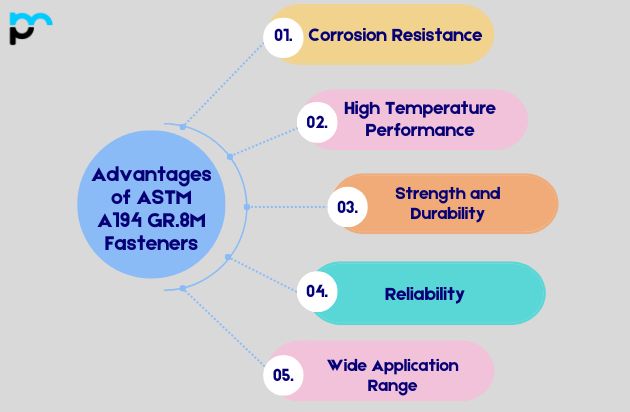 Advantages of ASTM A194 GR.8M Fasteners

01. Corrosion Resistance

02. High Temperature Performance

03. Strength and Durability

04. Reliability

05. Wide Application Range